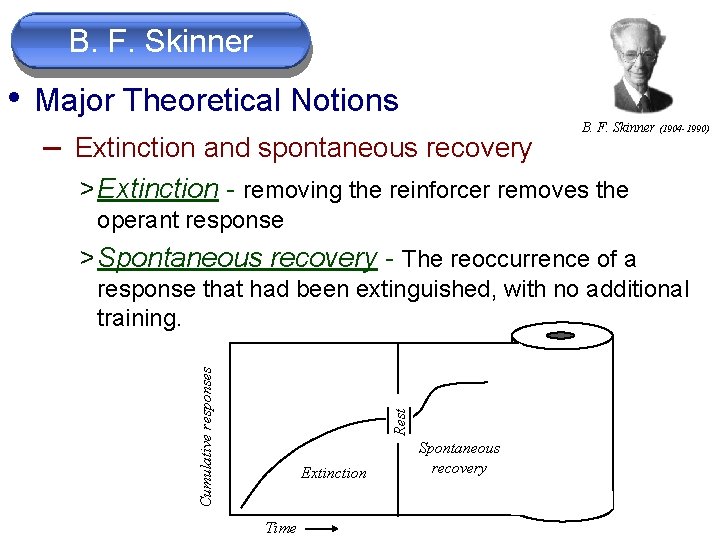 B. F. Skinner

B. F. Skinner (1904-1990)

• Major Theoretical Notions

– Extinction and spontaneous recovery

> Extinction - removing the reinforcer removes the operant response

> Spontaneous recovery - The reoccurrence of a response that had been extinguished, with no additional training.

Cumulative responses

Rest

Extinction

Spontaneous recovery

Time